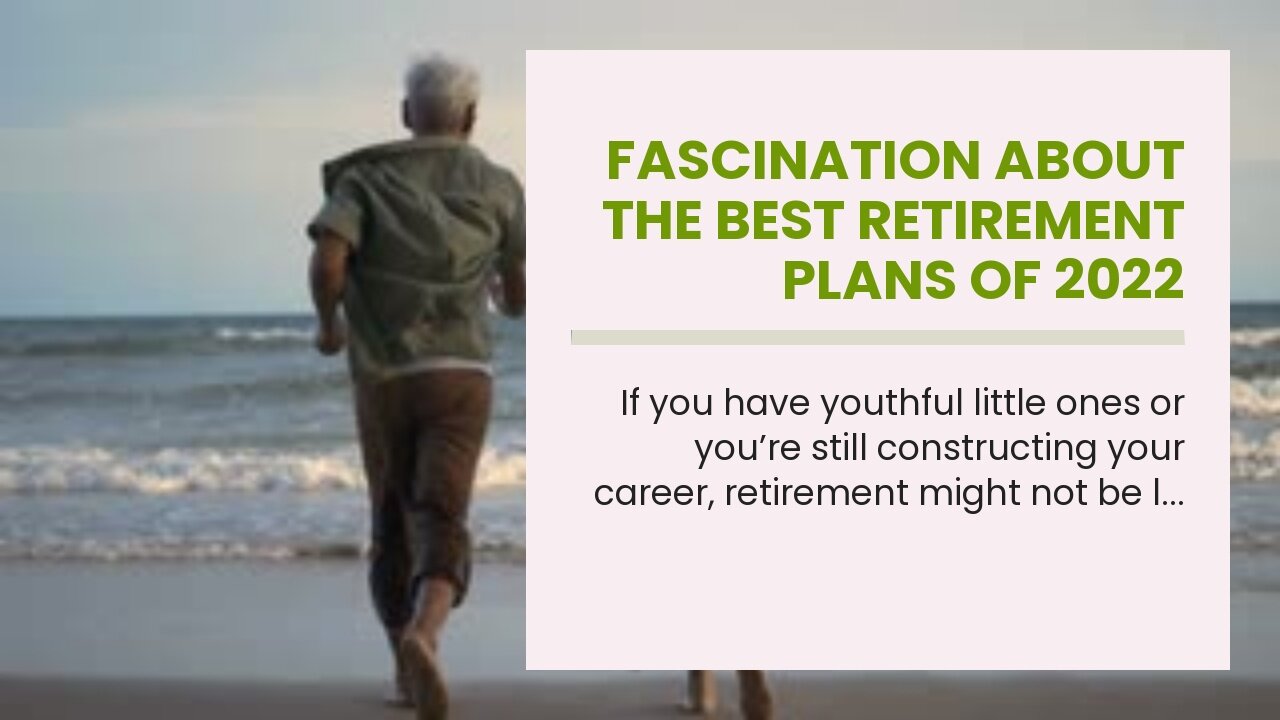 FASCINATION ABOUT THE BEST RETIREMENT PLANS OF 2022

If you have youthful little ones or you’re still constructing your career, retirement might not be l…